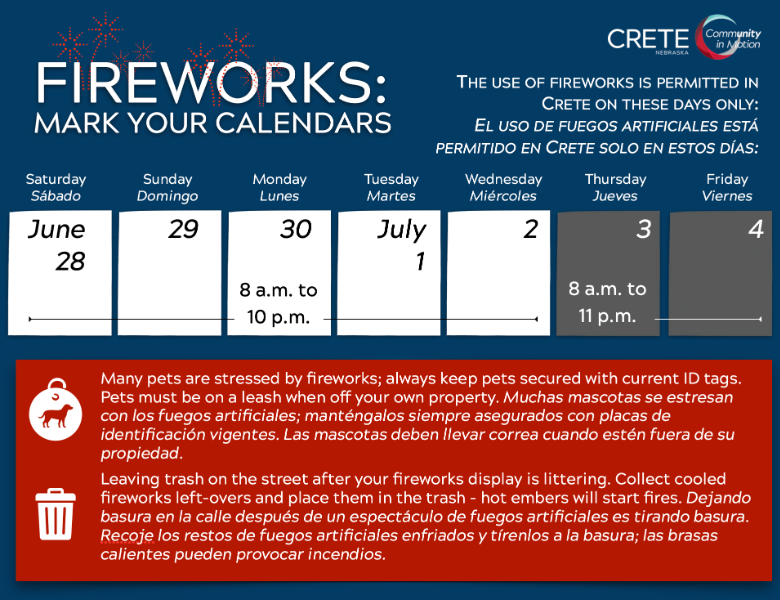 CRETE NEBRASKA Community in Motion

FIREWORKS:
MARK YOUR CALENDARS

THE USE OF FIREWORKS IS PERMITTED IN CRETE ON THESE DAYS ONLY:
EL USO DE FUEGOS ARTIFICIALES ESTÁ PERMITIDO EN CRETE SOLO EN ESTOS DÍAS:

| Saturday Sábado | Sunday Domingo | Monday Lunes | Tuesday Martes | Wednesday Miércoles | Thursday Jueves | Friday Viernes |
|---|---|---|---|---|---|---|
| June 28 | 29 | 30 8 a.m. to 10 p.m. | July 1 | 2 | 3 8 a.m. to 11 p.m. | 4 |

Many pets are stressed by fireworks; always keep pets secured with current ID tags. Pets must be on a leash when off your own property. Muchas mascotas se estresan con los fuegos artificiales; manténgalos siempre asegurados con placas de identificación vigentes. Las mascotas deben llevar correa cuando estén fuera de su propiedad.

Leaving trash on the street after your fireworks display is littering. Collect cooled fireworks left-overs and place them in the trash - hot embers will start fires. Dejando basura en la calle después de un espectáculo de fuegos artificiales es tirando basura. Recoje los restos de fuegos artificiales enfriados y tírenlos a la basura; las brasas calientes pueden provocar incendios.